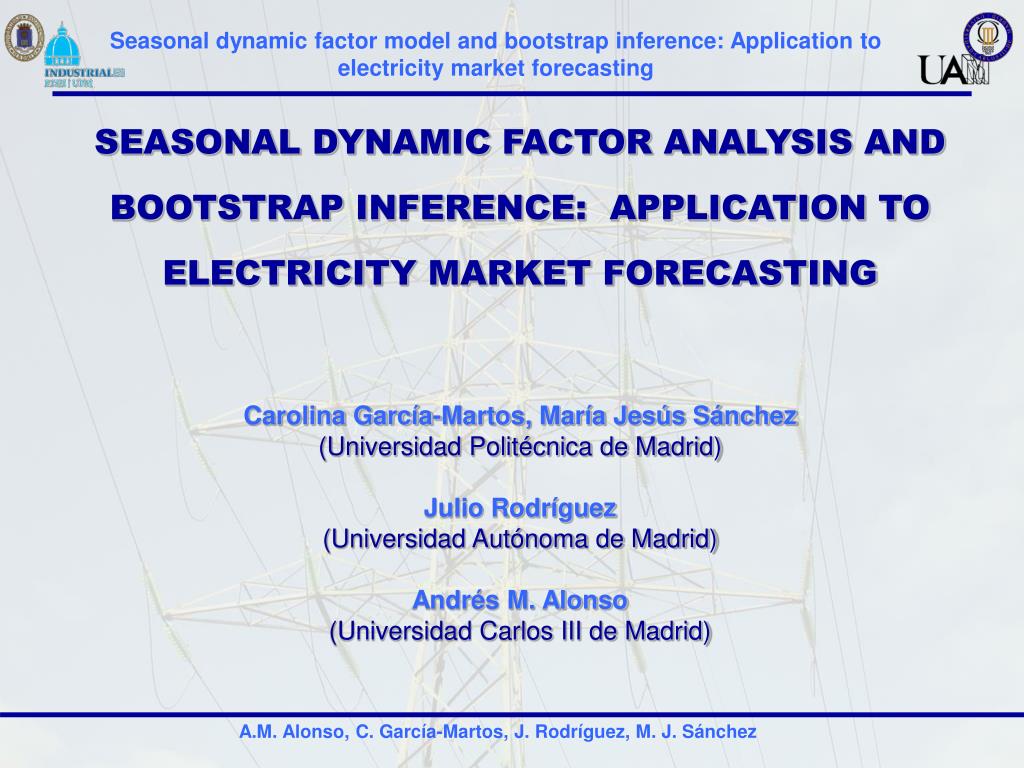 INDUSTRIALES
ETSII | UPM

Seasonal dynamic factor model and bootstrap inference: Application to electricity market forecasting

UAM

SEASONAL DYNAMIC FACTOR ANALYSIS AND BOOTSTRAP INFERENCE: APPLICATION TO ELECTRICITY MARKET FORECASTING

Carolina García-Martos, María Jesús Sánchez
(Universidad Politécnica de Madrid)

Julio Rodríguez
(Universidad Autónoma de Madrid)

Andrés M. Alonso
(Universidad Carlos III de Madrid)

A.M. Alonso, C. García-Martos, J. Rodríguez, M. J. Sánchez